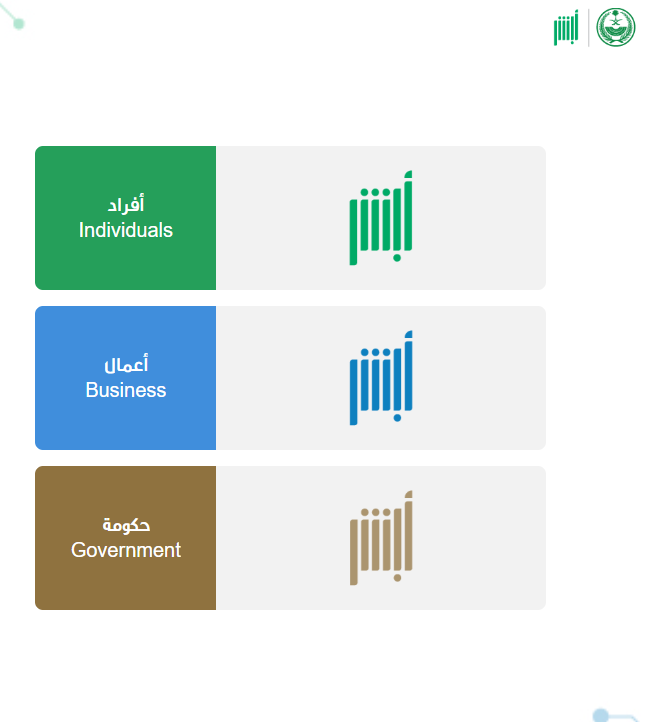 أبشر

أفراد
Individuals

أبشر

أعمال
Business

أبشر

حكومة
Government

أبشر